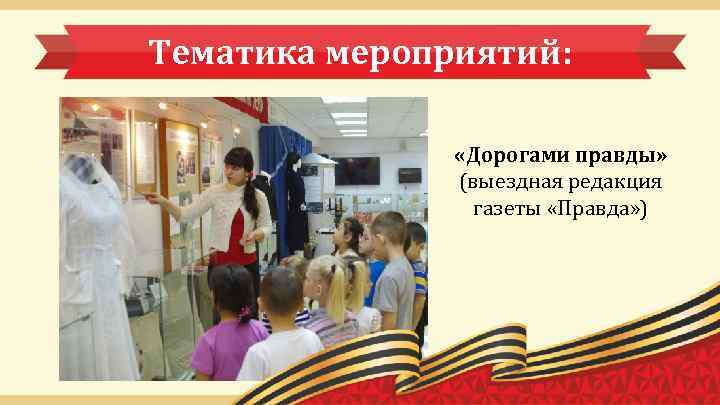 Тематика мероприятий:

«Дорогами правды» (выездная редакция газеты «Правда»)